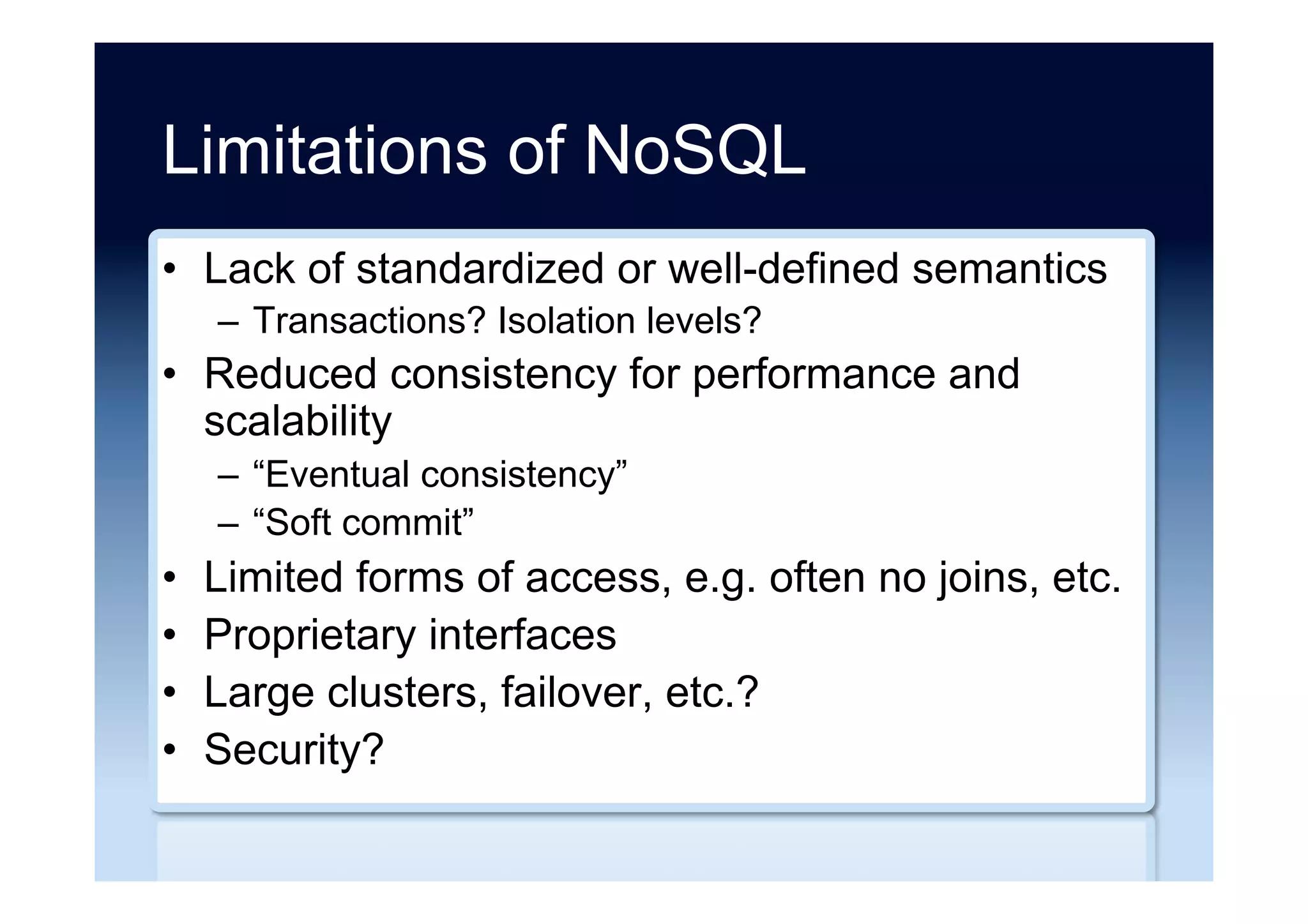 Limitations of NoSQL

• Lack of standardized or well-defined semantics
– Transactions? Isolation levels?
• Reduced consistency for performance and scalability
– “Eventual consistency”
– “Soft commit”
• Limited forms of access, e.g. often no joins, etc.
• Proprietary interfaces
• Large clusters, failover, etc.?
• Security?